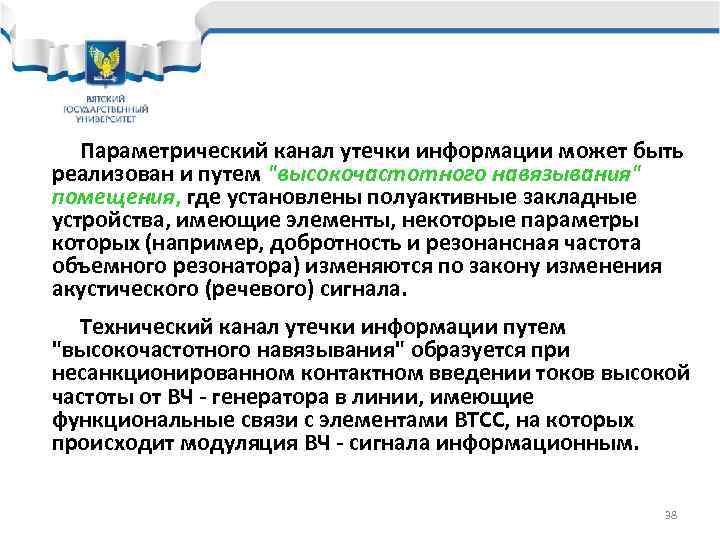 ВЯТСКИЙ ГОСУДАРСТВЕННЫЙ УНИВЕРСИТЕТ

Параметрический канал утечки информации может быть реализован и путем "высокочастотного навязывания" помещения, где установлены полуактивные закладные устройства, имеющие элементы, некоторые параметры которых (например, добротность и резонансная частота объемного резонатора) изменяются по закону изменения акустического (речевого) сигнала.

Технический канал утечки информации путем "высокочастотного навязывания" образуется при несанкционированном контактном введении токов высокой частоты от ВЧ - генератора в линии, имеющие функциональные связи с элементами ВТСС, на которых происходит модуляция ВЧ - сигнала информационным.

38